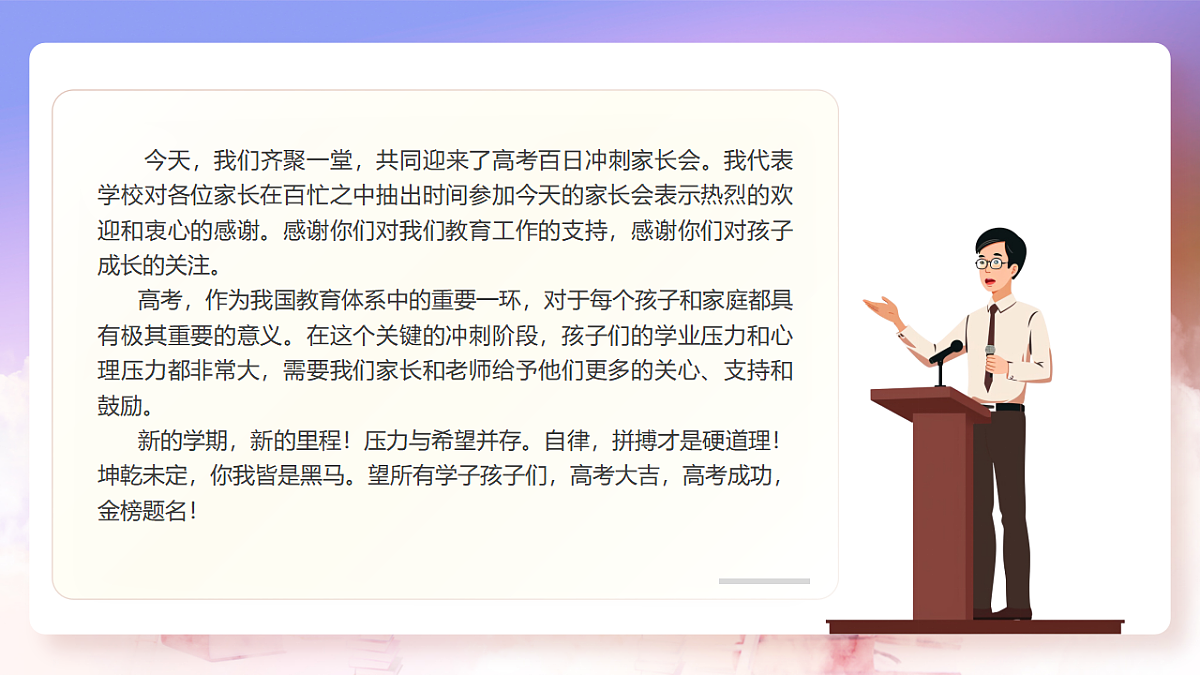 今天，我们齐聚一堂，共同迎来了高考百日冲刺家长会。我代表学校对各位家长在百忙之中抽出时间参加今天的家长会表示热烈的欢迎和衷心的感谢。感谢你们对我们教育工作的支持，感谢你们对孩子成长的关注。

高考，作为我国教育体系中的重要一环，对于每个孩子和家庭都具有极其重要的意义。在这个关键的冲刺阶段，孩子们的学业压力和心理压力都非常大，需要我们家长和老师给予他们更多的关心、支持和鼓励。

新的学期，新的里程！压力与希望并存。自律，拼搏才是硬道理！坤乾未定，你我皆是黑马。望所有学子孩子们，高考大吉，高考成功，金榜题名！